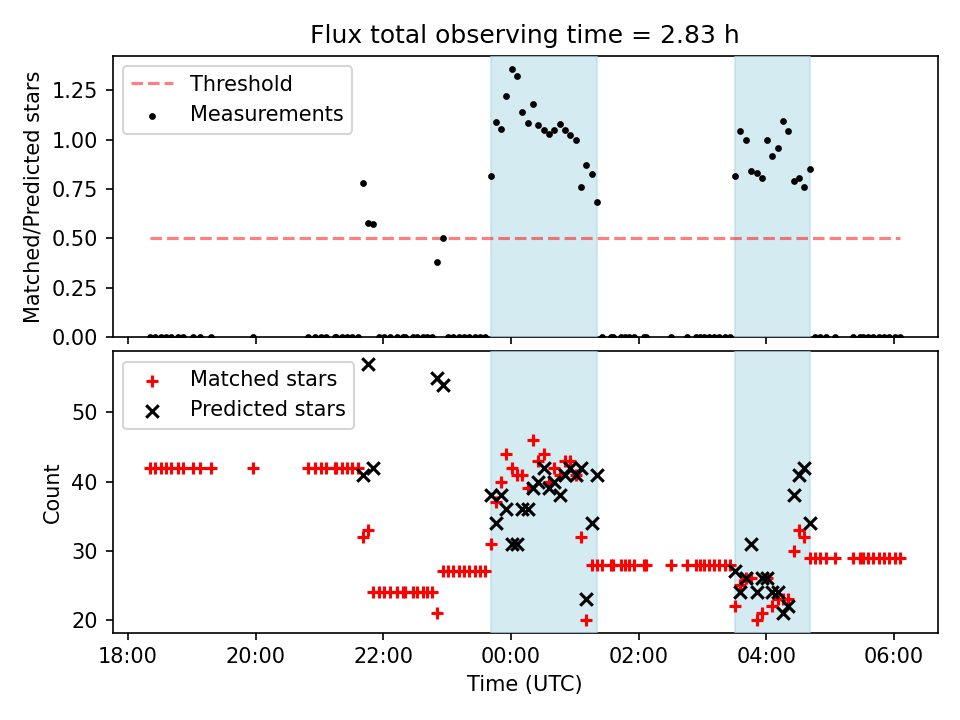 Flux total observing time = 2.83 h

Threshold
Measurements

Matched/Predicted stars

1.25
1.00
0.75
0.50
0.25
0.00

Matched stars
Predicted stars

Count

50
40
30
20

18:00
20:00
22:00
00:00
02:00
04:00
06:00

Time (UTC)